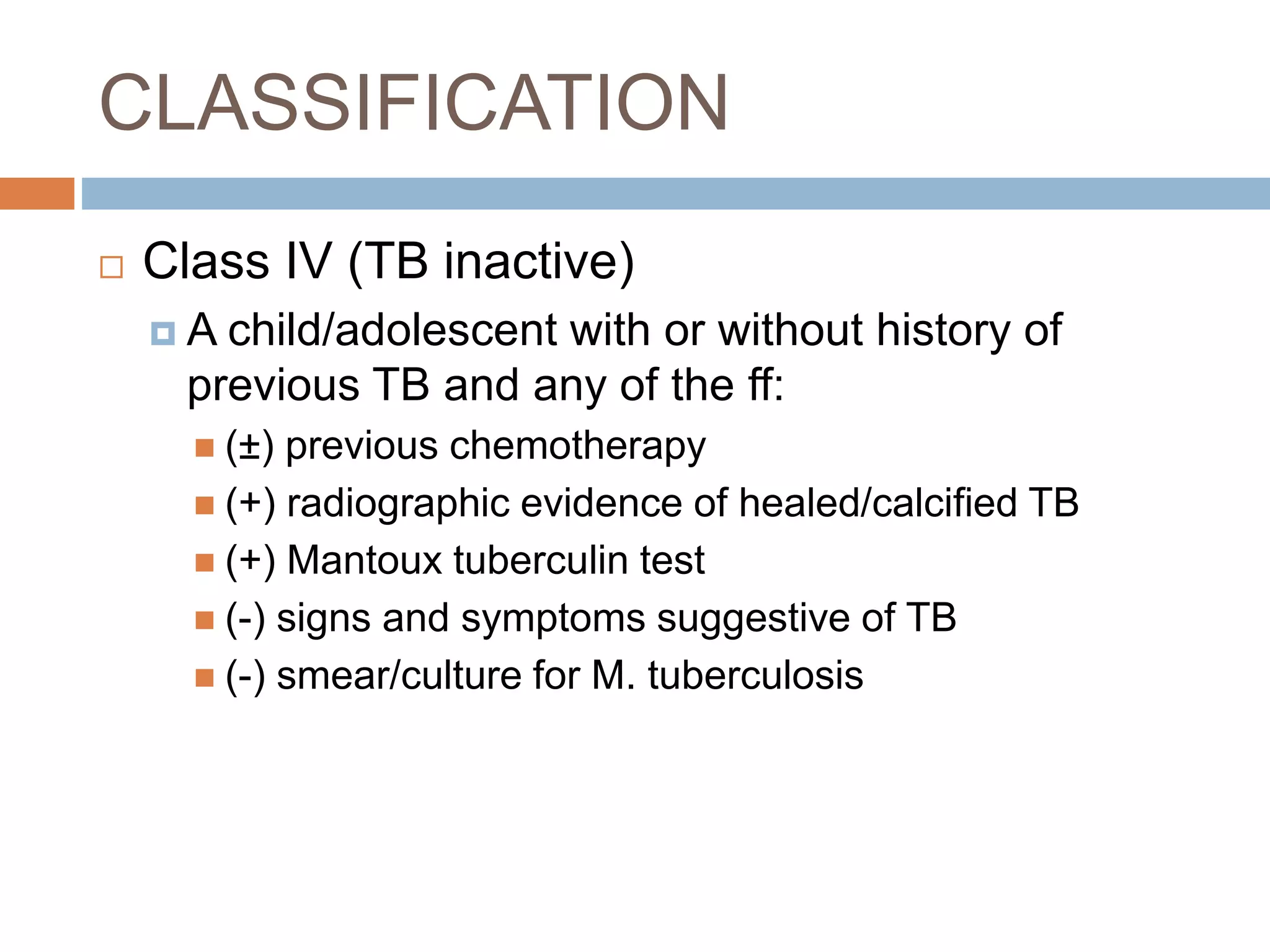 CLASSIFICATION

Class IV (TB inactive)

A child/adolescent with or without history of previous TB and any of the ff:

(±) previous chemotherapy

(+) radiographic evidence of healed/calcified TB

(+) Mantoux tuberculin test

(-) signs and symptoms suggestive of TB

(-) smear/culture for M. tuberculosis